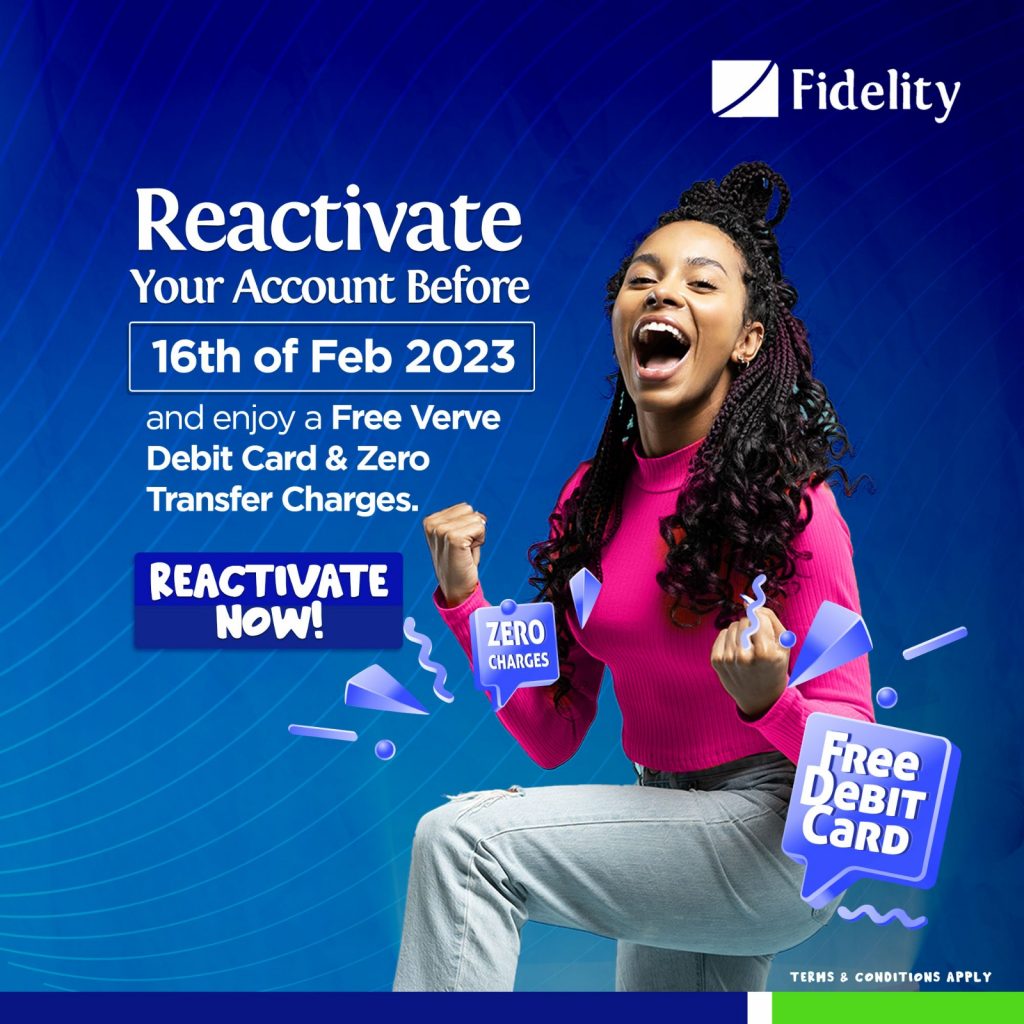 Fidelity

Reactivate
Your Account Before

16th of Feb 2023

and enjoy a Free Verve Debit Card & Zero Transfer Charges.

REACTIVATE NOW!

ZERO CHARGES

Free Debit Card

TERMS & CONDITIONS APPLY